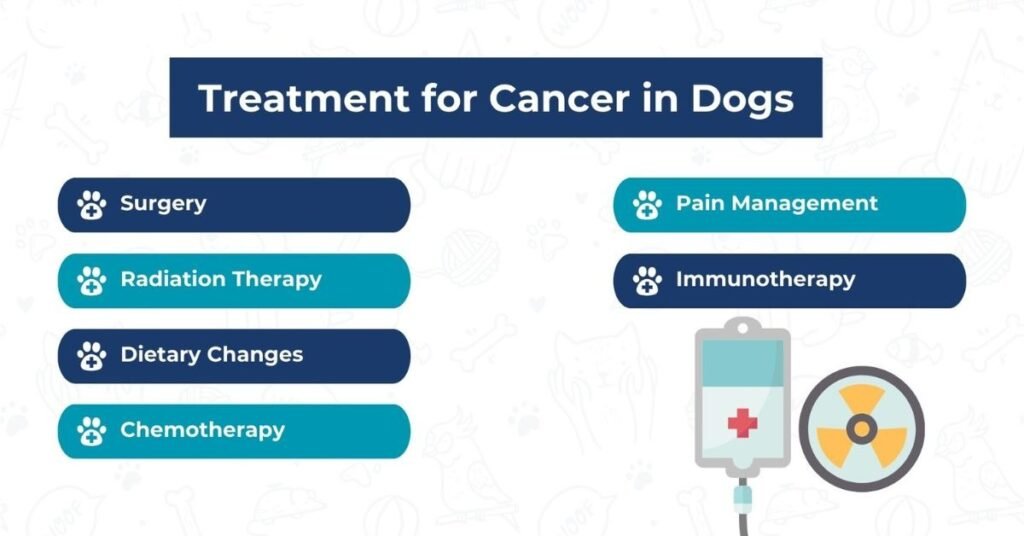 Treatment for Cancer in Dogs

Surgery

Radiation Therapy

Dietary Changes

Chemotherapy

Pain Management

Immunotherapy